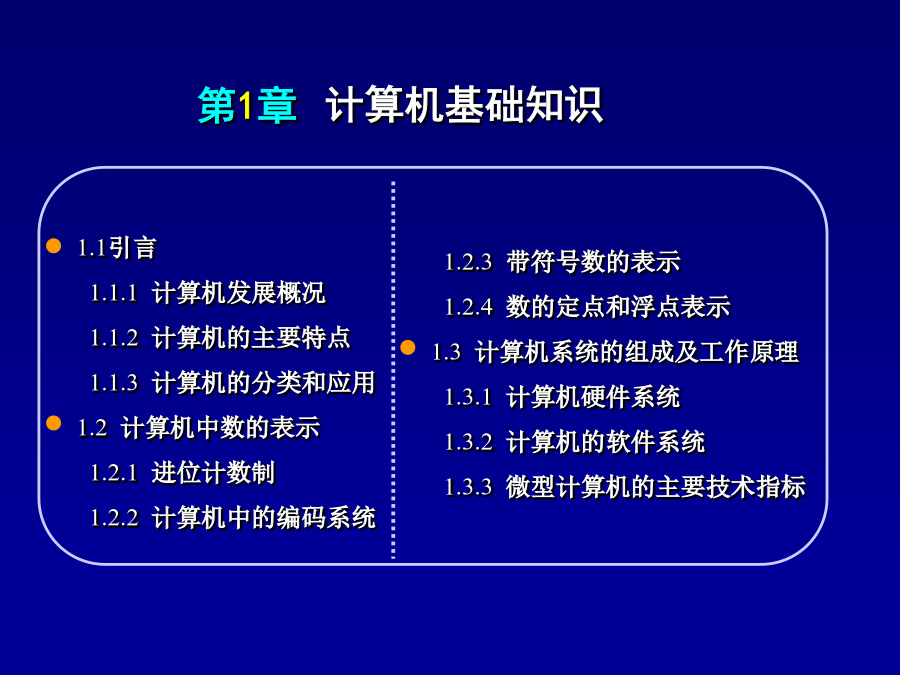 第1章 计算机基础知识

1.1引言

1.1.1 计算机发展概况

1.1.2 计算机的主要特点

1.1.3 计算机的分类和应用

1.2 计算机中数的表示

1.2.1 进位计数制

1.2.2 计算机中的编码系统

1.2.3 带符号数的表示

1.2.4 数的定点和浮点表示

1.3 计算机系统的组成及工作原理

1.3.1 计算机硬件系统

1.3.2 计算机的软件系统

1.3.3 微型计算机的主要技术指标